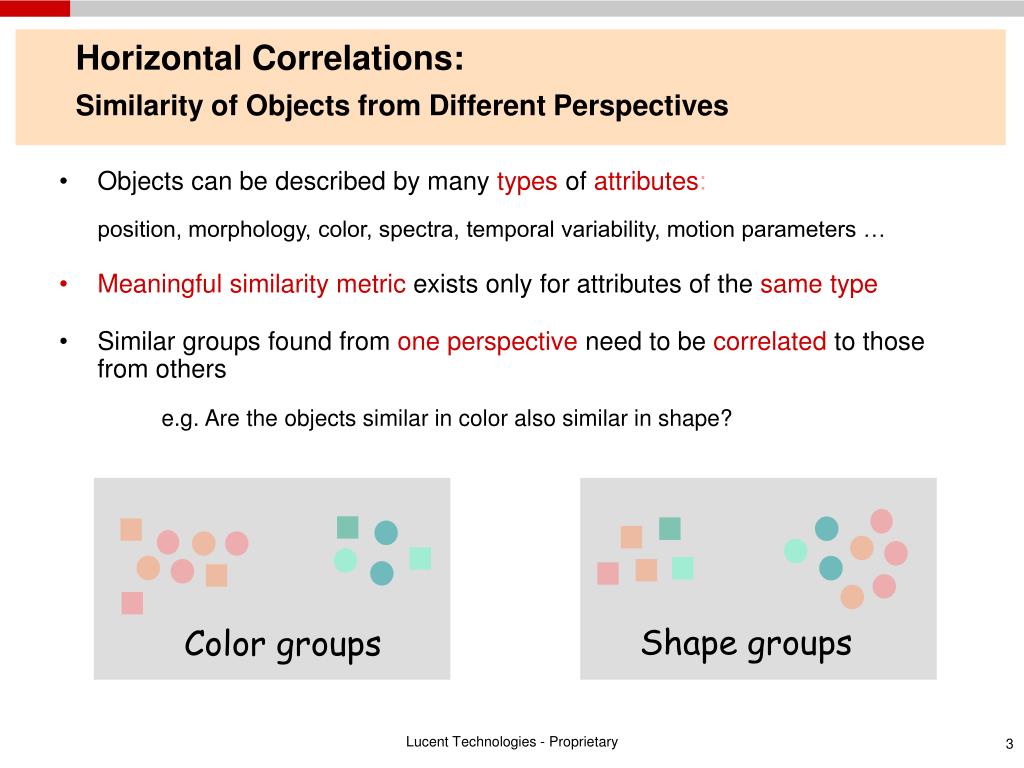 Horizontal Correlations:
Similarity of Objects from Different Perspectives

• Objects can be described by many types of attributes:

position, morphology, color, spectra, temporal variability, motion parameters …

• Meaningful similarity metric exists only for attributes of the same type

• Similar groups found from one perspective need to be correlated to those from others

e.g. Are the objects similar in color also similar in shape?

Color groups

Shape groups

Lucent Technologies - Proprietary

3